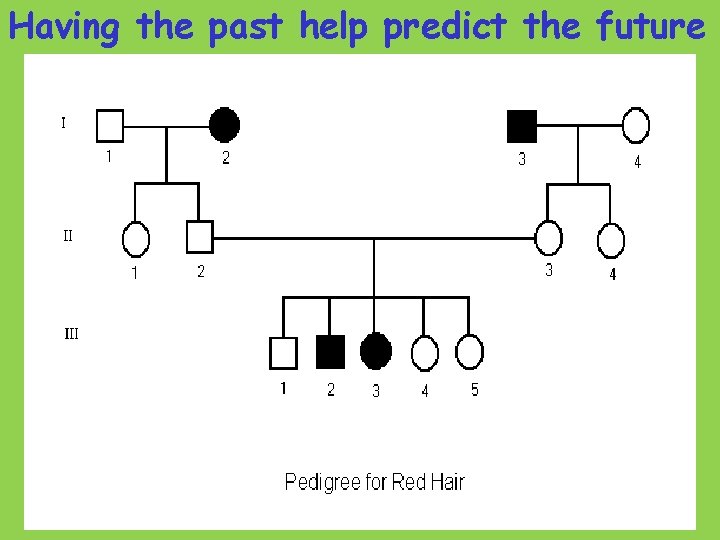 Having the past help predict the future

I

1

2

3

4

II

1

2

3

4

III

1

2

3

4

5

Pedigree for Red Hair